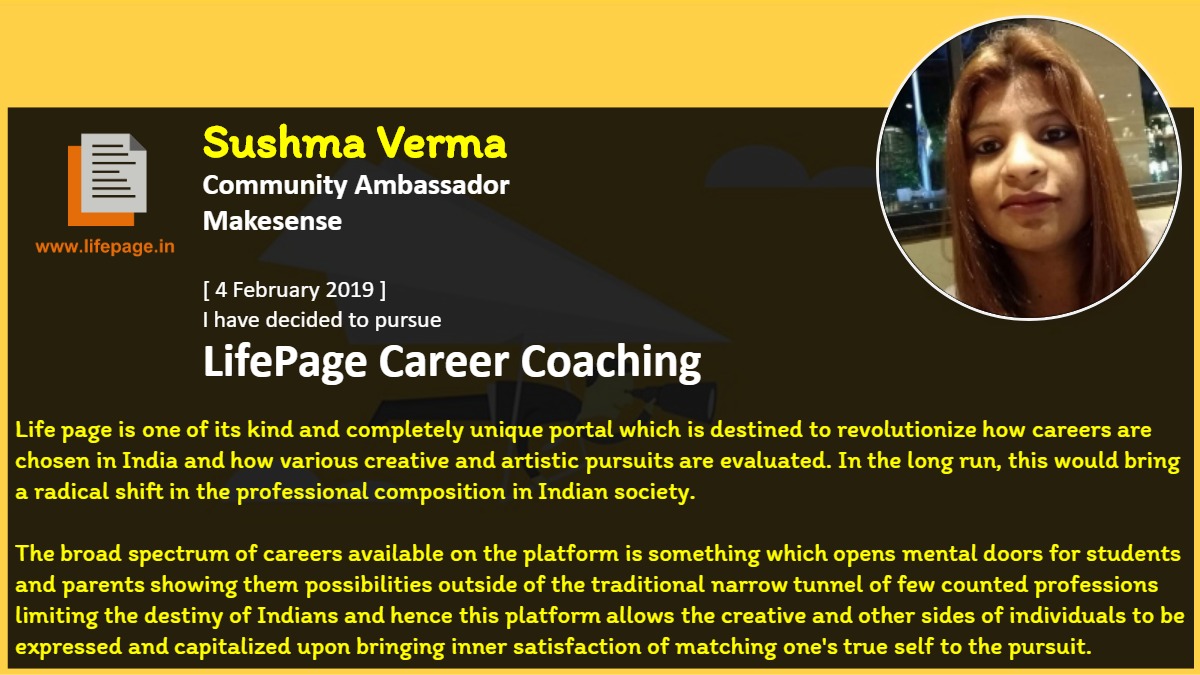 www.lifepage.in

Sushma Verma
Community Ambassador
Makesense

[ 4 February 2019 ]
I have decided to pursue
LifePage Career Coaching

Life page is one of its kind and completely unique portal which is destined to revolutionize how careers are chosen in India and how various creative and artistic pursuits are evaluated. In the long run, this would bring a radical shift in the professional composition in Indian society.

The broad spectrum of careers available on the platform is something which opens mental doors for students and parents showing them possibilities outside of the traditional narrow tunnel of few counted professions limiting the destiny of Indians and hence this platform allows the creative and other sides of individuals to be expressed and capitalized upon bringing inner satisfaction of matching one's true self to the pursuit.